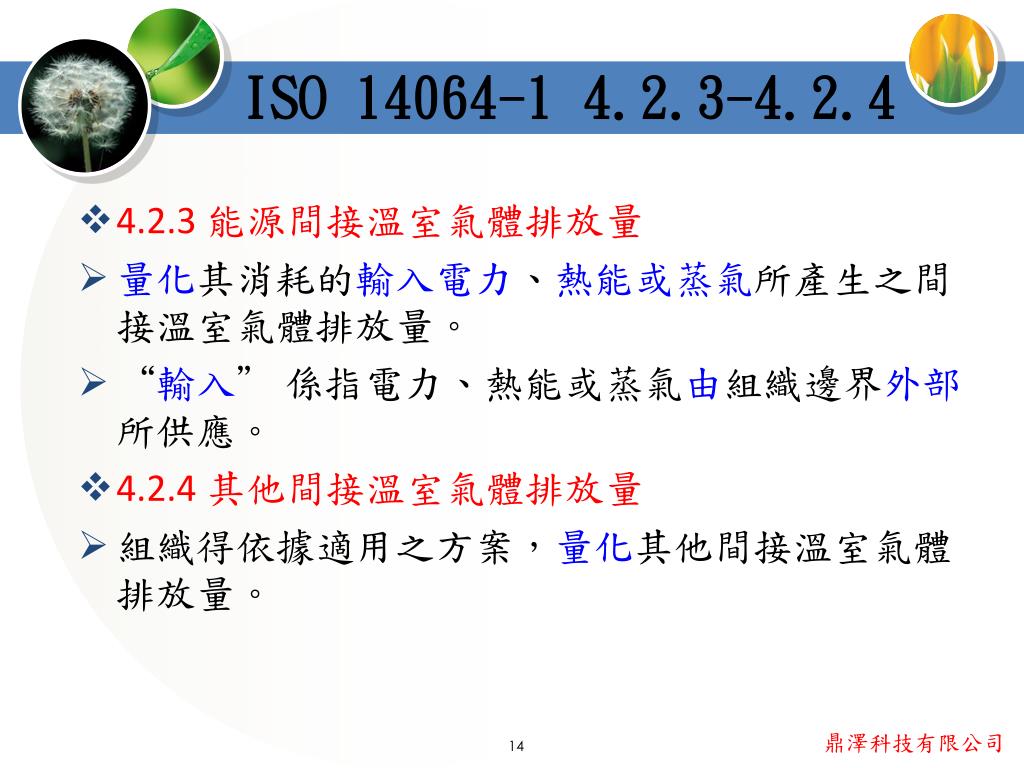 ISO 14064-1 4.2.3-4.2.4

❖4.2.3 能源間接溫室氣體排放量

➢ 量化其消耗的輸入電力、熱能或蒸氣所產生之間接溫室氣體排放量。

➢ “輸入” 係指電力、熱能或蒸氣由組織邊界外部所供應。

❖4.2.4 其他間接溫室氣體排放量

➢ 組織得依據適用之方案，量化其他間接溫室氣體排放量。

14

鼎澤科技有限公司